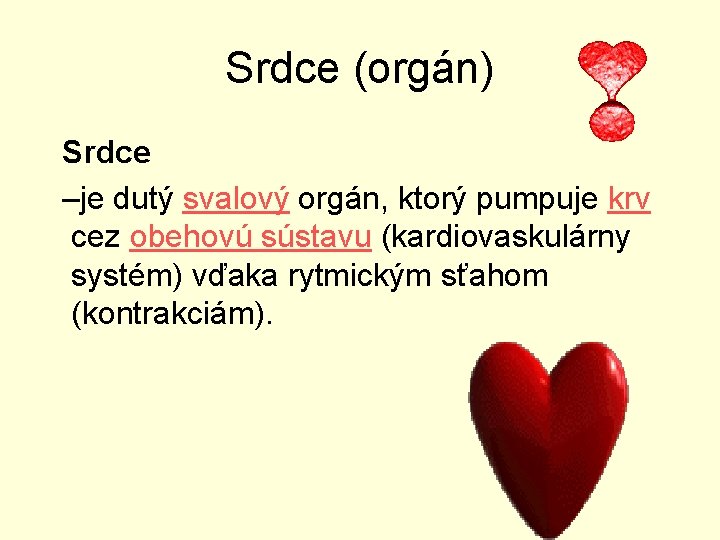 Srdce (orgán)

Srdce

–je dutý svalový orgán, ktorý pumpuje krv cez obehovú sústavu (kardiovaskulárny systém) vďaka rytmickým sťahom (kontrakciám).